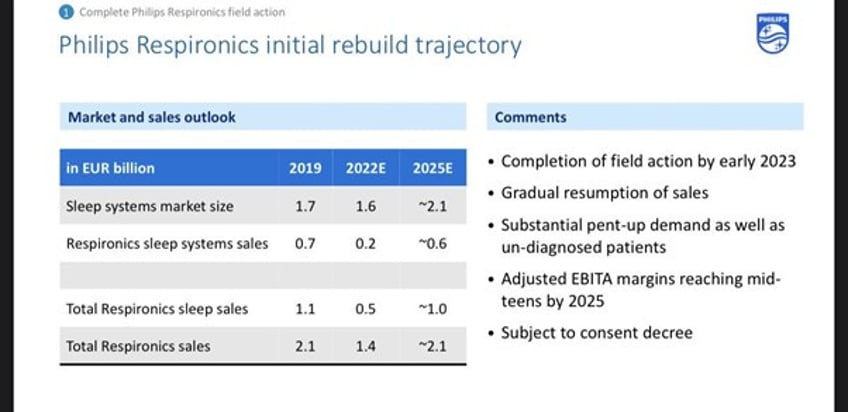 1 Complete Philips Respironics field action

Philips Respironics initial rebuild trajectory

PHILIPS

Market and sales outlook

| in EUR billion | 2019 | 2022E | 2025E |
|---|---|---|---|
| Sleep systems market size | 1.7 | 1.6 | ~2.1 |
| Respironics sleep systems sales | 0.7 | 0.2 | ~0.6 |
| | | | |
| Total Respironics sleep sales | 1.1 | 0.5 | ~1.0 |
| Total Respironics sales | 2.1 | 1.4 | ~2.1 |

Comments

• Completion of field action by early 2023

• Gradual resumption of sales

• Substantial pent-up demand as well as un-diagnosed patients

• Adjusted EBITA margins reaching mid-teens by 2025

• Subject to consent decree